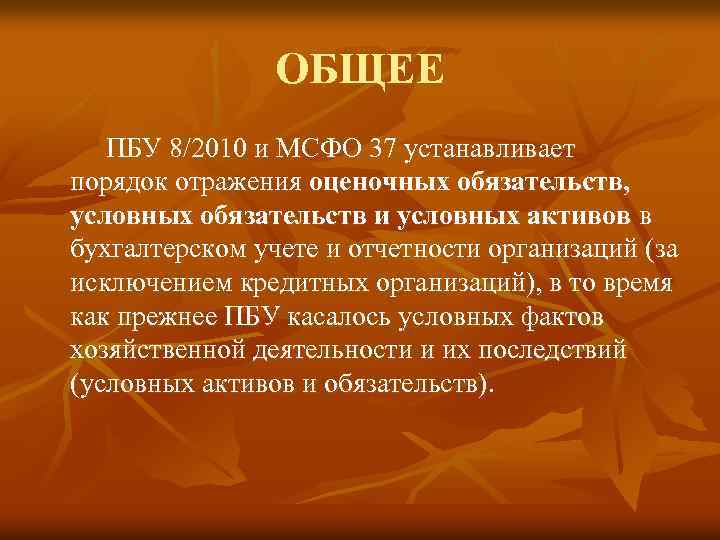 ОБЩЕЕ

ПБУ 8/2010 и МСФО 37 устанавливает порядок отражения оценочных обязательств, условных обязательств и условных активов в бухгалтерском учете и отчетности организаций (за исключением кредитных организаций), в то время как прежнее ПБУ касалось условных фактов хозяйственной деятельности и их последствий (условных активов и обязательств).